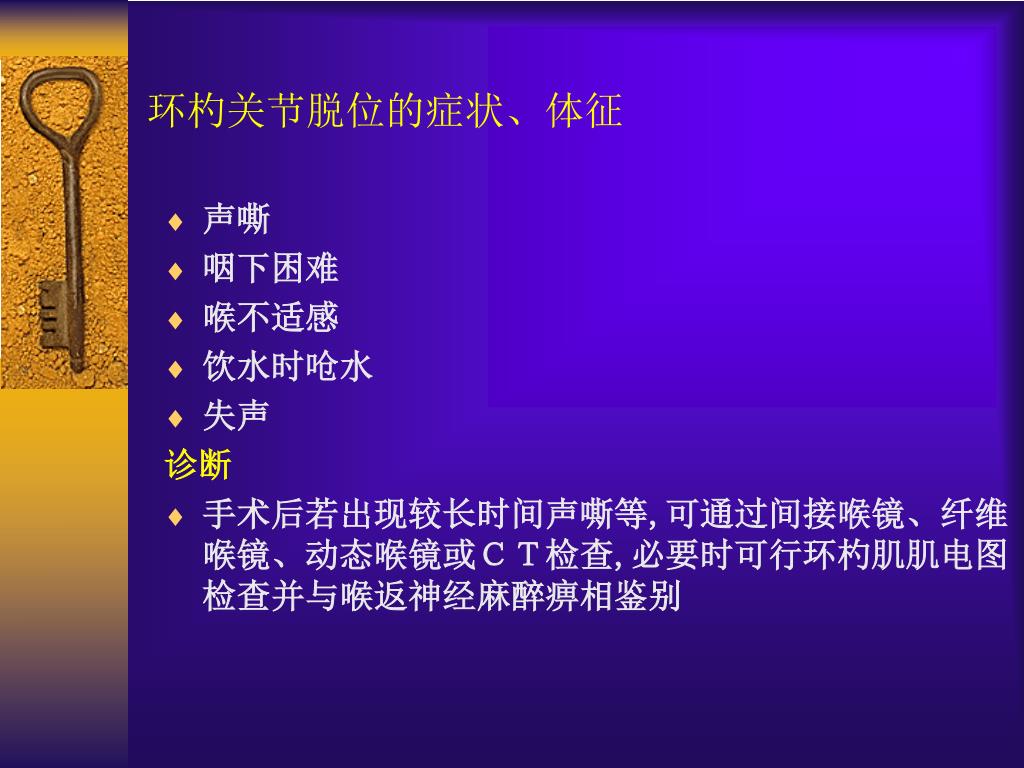 环杓关节脱位的症状、体征

♦ 声嘶
♦ 咽下困难
♦ 喉不适感
♦ 饮水时呛水
♦ 失声

诊断

♦ 手术后若出现较长时间声嘶等, 可通过间接喉镜、纤维喉镜、动态喉镜或ＣＴ检查, 必要时可行环杓肌肌电图检查并与喉返神经麻醉痹相鉴别